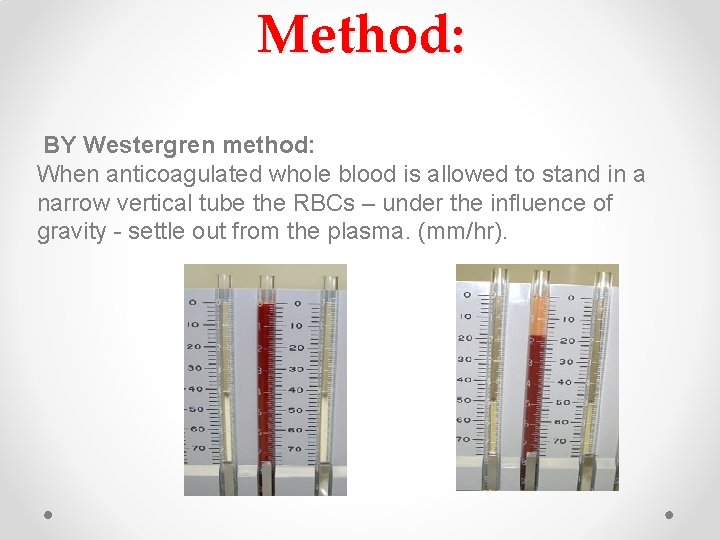 Method:

BY Westergren method:
When anticoagulated whole blood is allowed to stand in a narrow vertical tube the RBCs – under the influence of gravity - settle out from the plasma. (mm/hr).

0
10
20
30
40
50
60
70

0
10
20
30
40
50
60
70

0
10
20
30
40
50
60
70

0
10
20
30
40
50
60
70